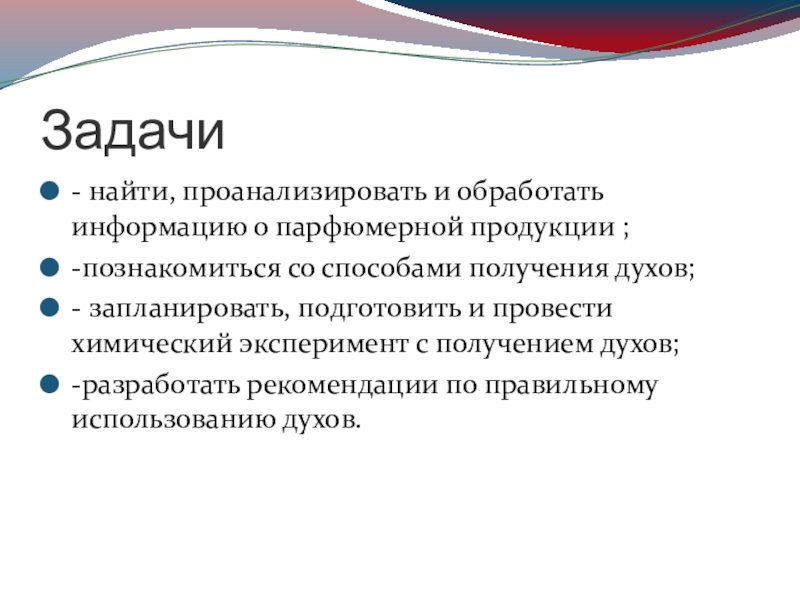 Задачи

- найти, проанализировать и обработать информацию о парфюмерной продукции ;

-познакомиться со способами получения духов;

- запланировать, подготовить и провести химический эксперимент с получением духов;

-разработать рекомендации по правильному использованию духов.